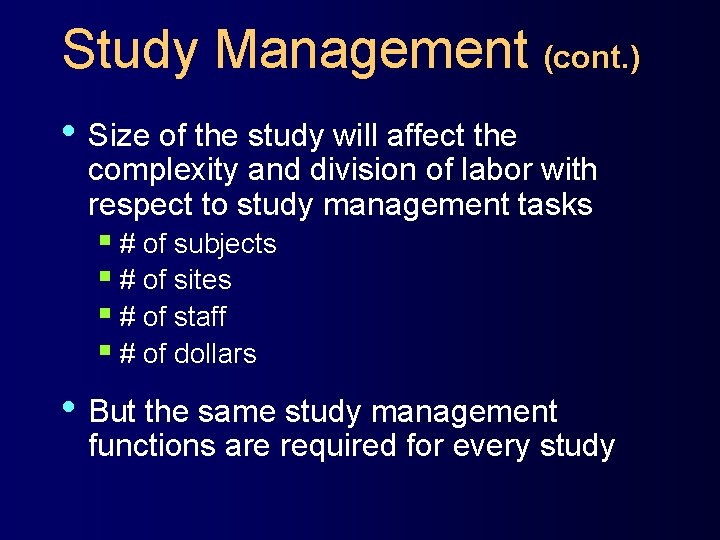 Study Management (cont.)

• Size of the study will affect the complexity and division of labor with respect to study management tasks
 ▪ # of subjects
 ▪ # of sites
 ▪ # of staff
 ▪ # of dollars

• But the same study management functions are required for every study